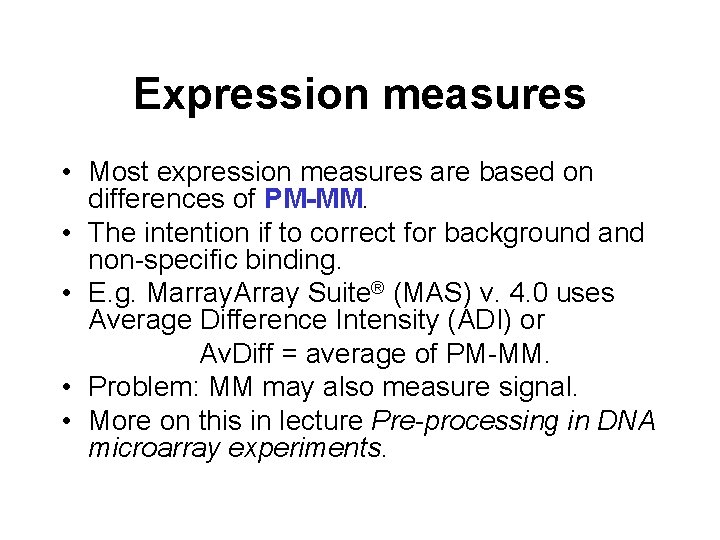 Expression measures

• Most expression measures are based on differences of PM-MM.
• The intention if to correct for background and non-specific binding.
• E.g. MarrayArray Suite® (MAS) v. 4.0 uses Average Difference Intensity (ADI) or

AvDiff = average of PM-MM.

• Problem: MM may also measure signal.
• More on this in lecture Pre-processing in DNA microarray experiments.